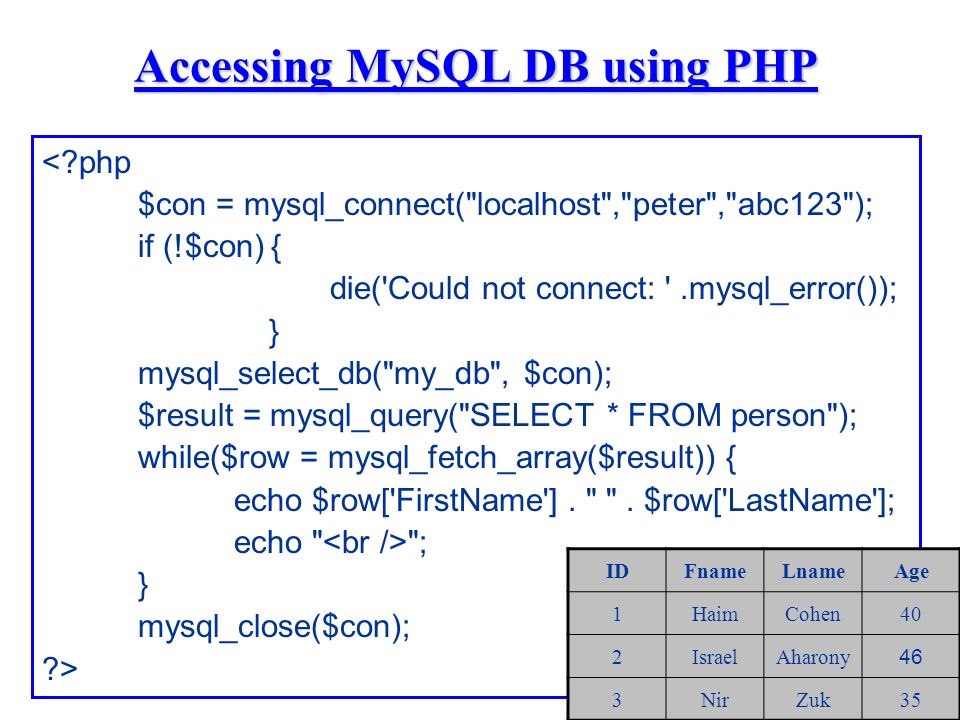 Accessing MySQL DB using PHP

<?php
$con = mysql_connect("localhost","peter","abc123");
if (!$con) {
die('Could not connect: ' .mysql_error());
}
mysql_select_db("my_db", $con);
$result = mysql_query("SELECT * FROM person");
while($row = mysql_fetch_array($result)) {
echo $row['FirstName'] . " " . $row['LastName'];
echo "<br />";
}
mysql_close($con);
?>

| ID | Fname | Lname | Age |
|---|---|---|---|
| 1 | Haim | Cohen | 40 |
| 2 | Israel | Aharony | 46 |
| 3 | Nir | Zuk | 35 |